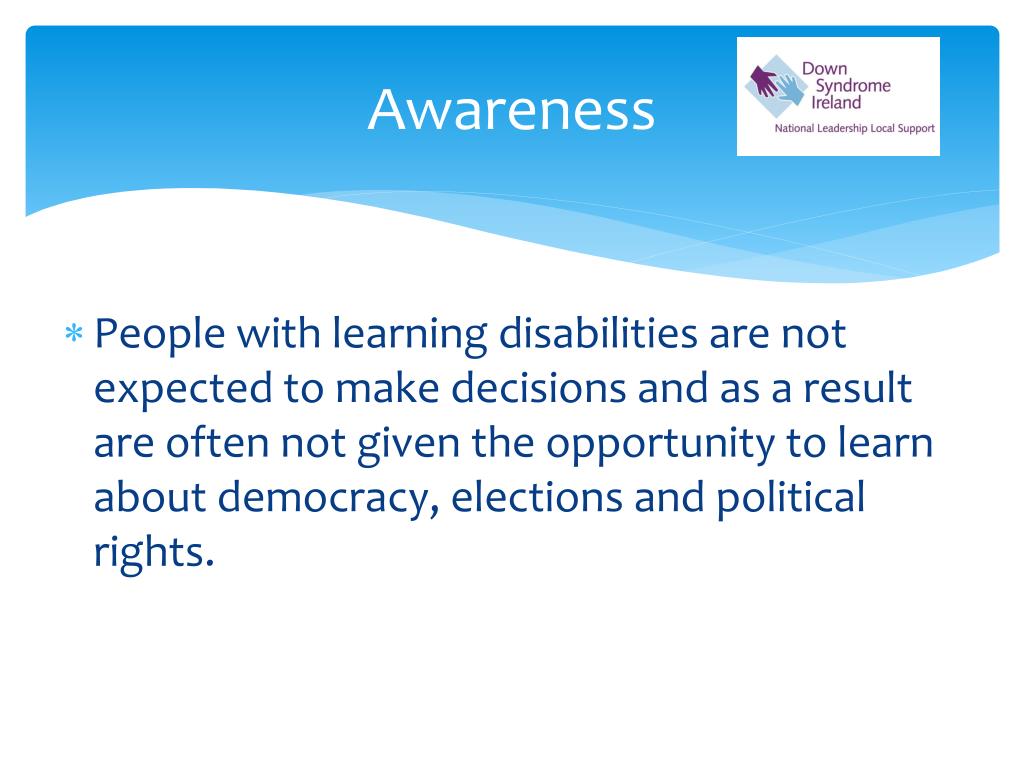 Awareness

Down Syndrome Ireland
National Leadership Local Support

* People with learning disabilities are not expected to make decisions and as a result are often not given the opportunity to learn about democracy, elections and political rights.